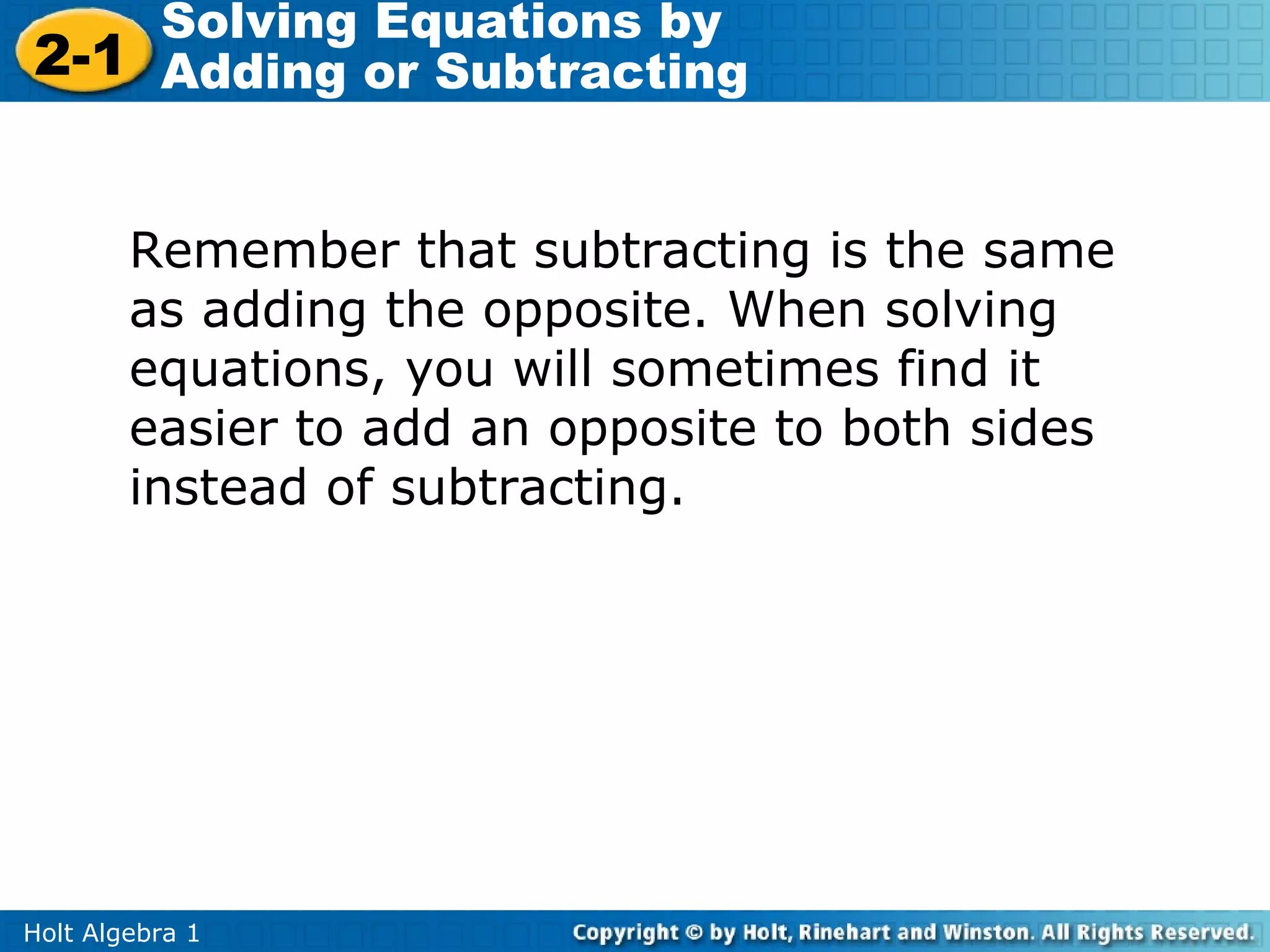 2-1 Solving Equations by Adding or Subtracting

Remember that subtracting is the same as adding the opposite. When solving equations, you will sometimes find it easier to add an opposite to both sides instead of subtracting.

Holt Algebra 1

Copyright © by Holt, Rinehart and Winston. All Rights Reserved.